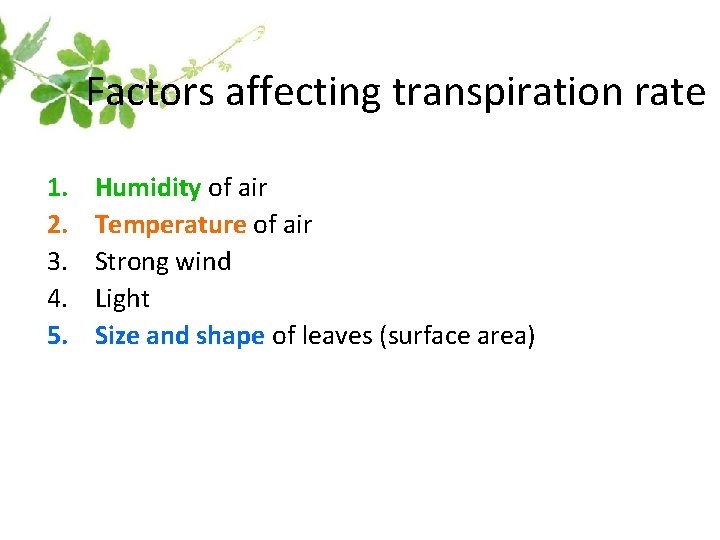 Factors affecting transpiration rate

1. Humidity of air
2. Temperature of air
3. Strong wind
4. Light
5. Size and shape of leaves (surface area)